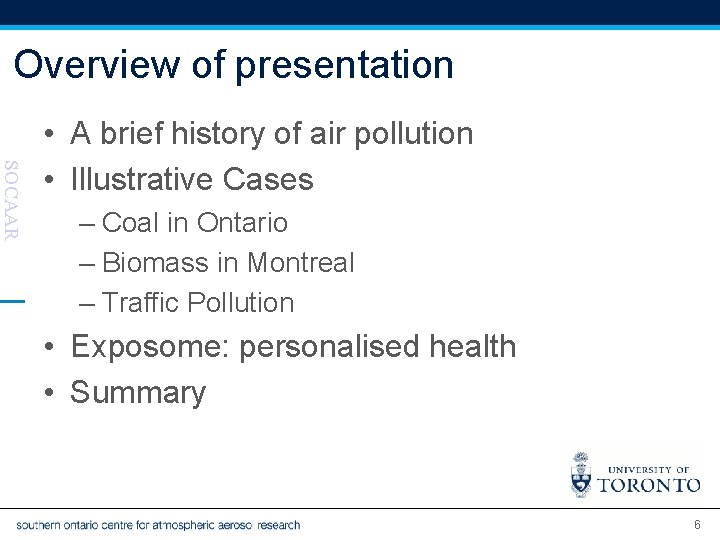 Overview of presentation

SOCAAR

• A brief history of air pollution
• Illustrative Cases
– Coal in Ontario
– Biomass in Montreal
– Traffic Pollution
• Exposome: personalised health
• Summary

UNIVERSITY OF TORONTO

southern ontario centre for atmospheric aerosol research

6